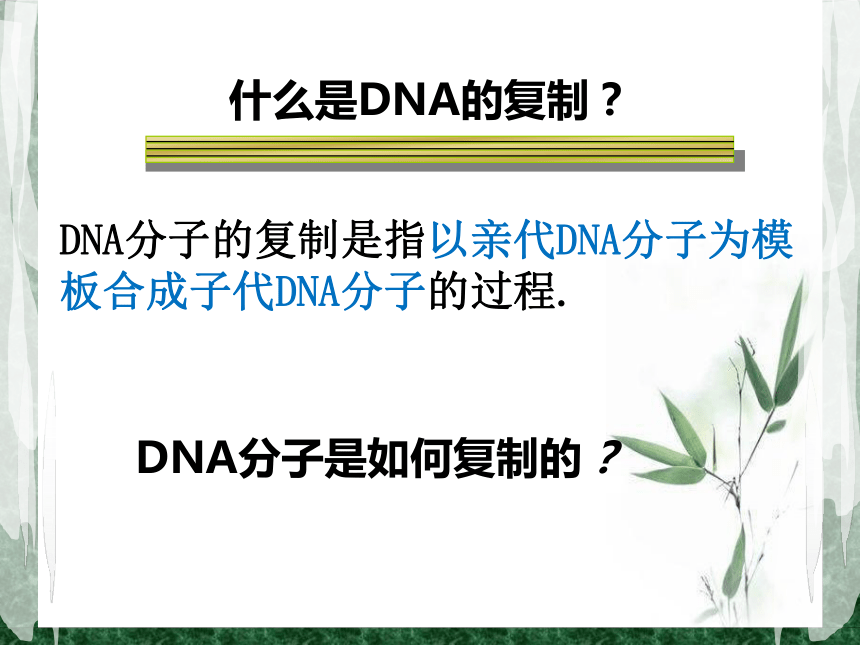 什么是DNA的复制？

DNA分子的复制是指以亲代DNA分子为模板合成子代DNA分子的过程.

DNA分子是如何复制的？